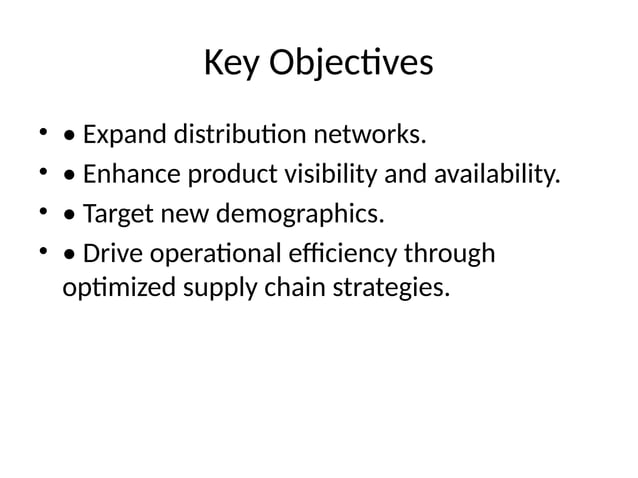 Key Objectives

• • Expand distribution networks.
• • Enhance product visibility and availability.
• • Target new demographics.
• • Drive operational efficiency through optimized supply chain strategies.